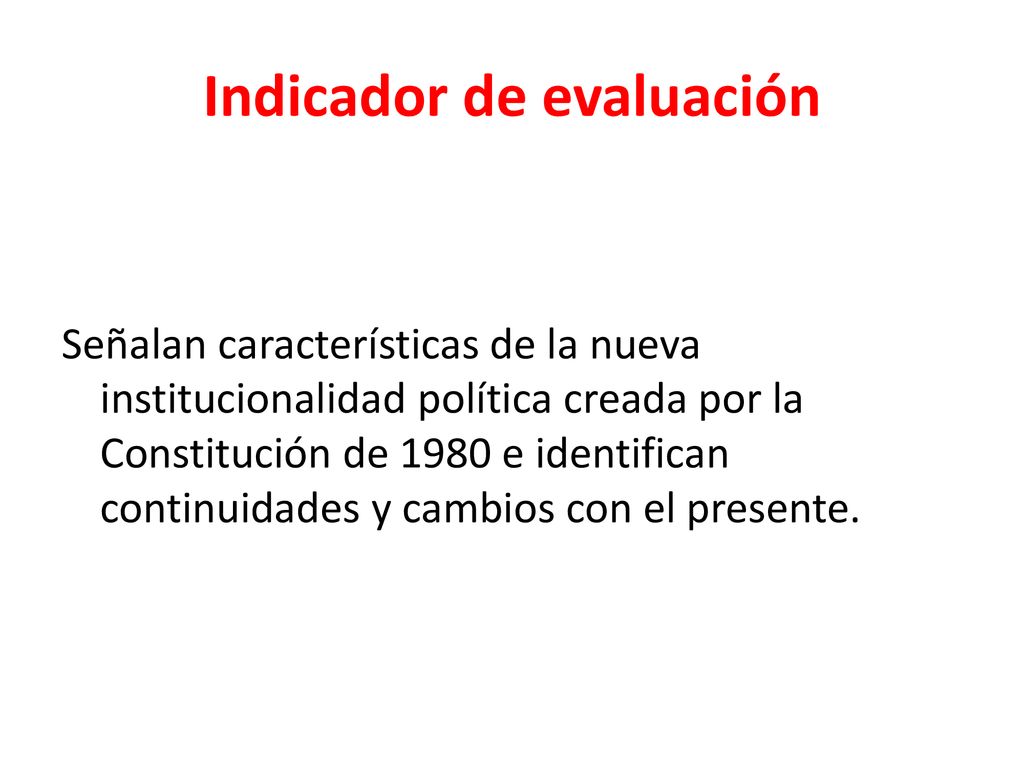 Indicador de evaluación

Señalan características de la nueva institucionalidad política creada por la Constitución de 1980 e identifican continuidades y cambios con el presente.